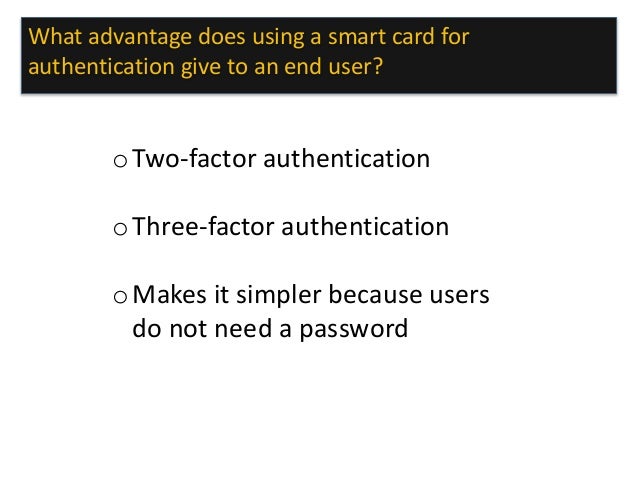 What advantage does using a smart card for authentication give to an end user?

o Two-factor authentication

o Three-factor authentication

o Makes it simpler because users do not need a password